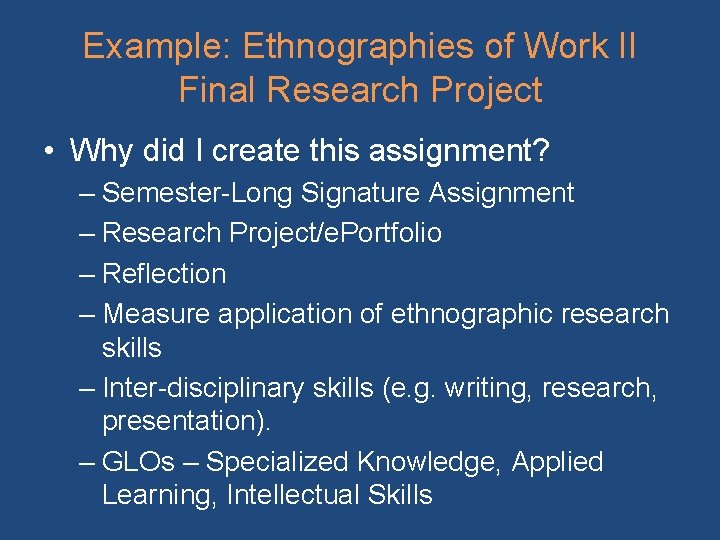 Example: Ethnographies of Work II
Final Research Project

• Why did I create this assignment?
– Semester-Long Signature Assignment
– Research Project/ePortfolio
– Reflection
– Measure application of ethnographic research skills
– Inter-disciplinary skills (e.g. writing, research, presentation).
– GLOs – Specialized Knowledge, Applied Learning, Intellectual Skills